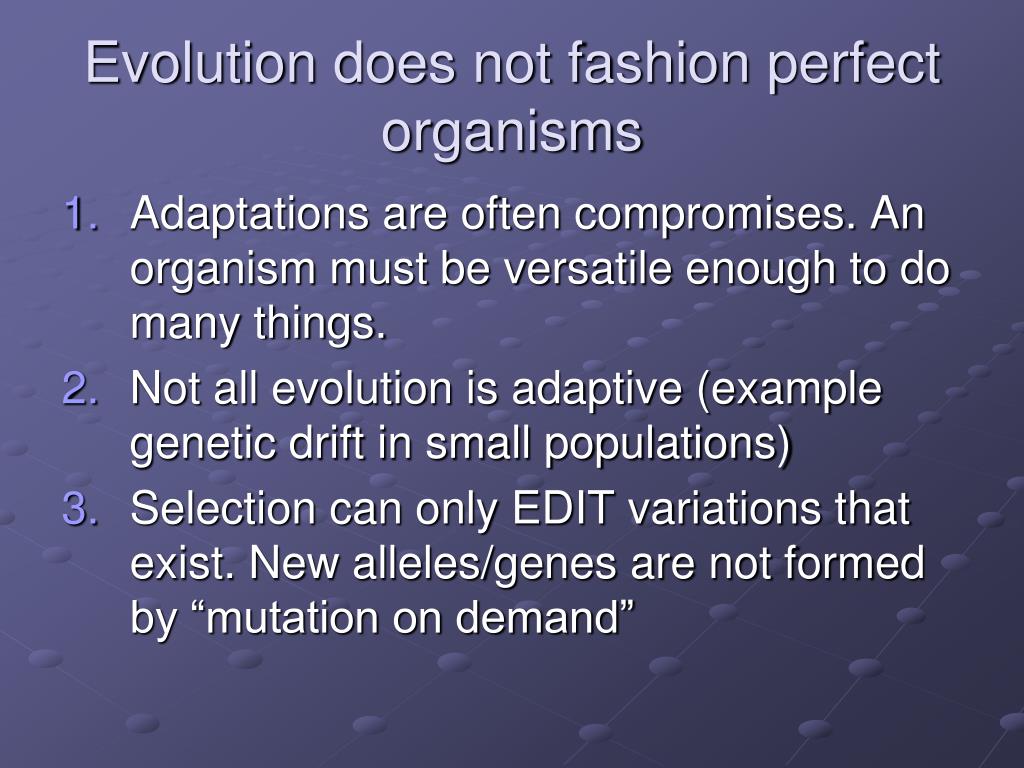 Evolution does not fashion perfect organisms

1. Adaptations are often compromises. An organism must be versatile enough to do many things.
2. Not all evolution is adaptive (example genetic drift in small populations)
3. Selection can only EDIT variations that exist. New alleles/genes are not formed by “mutation on demand”